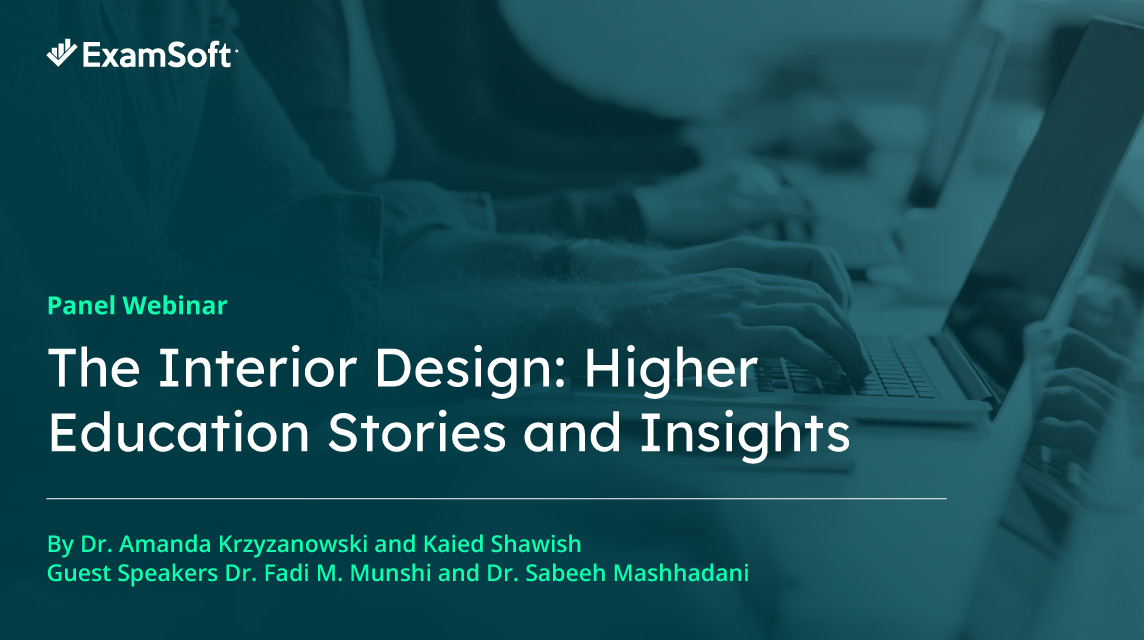 ExamSoft

Panel Webinar

The Interior Design: Higher Education Stories and Insights

By Dr. Amanda Krzyzanowski and Kaied Shawish
Guest Speakers Dr. Fadi M. Munshi and Dr. Sabeeh Mashhadani